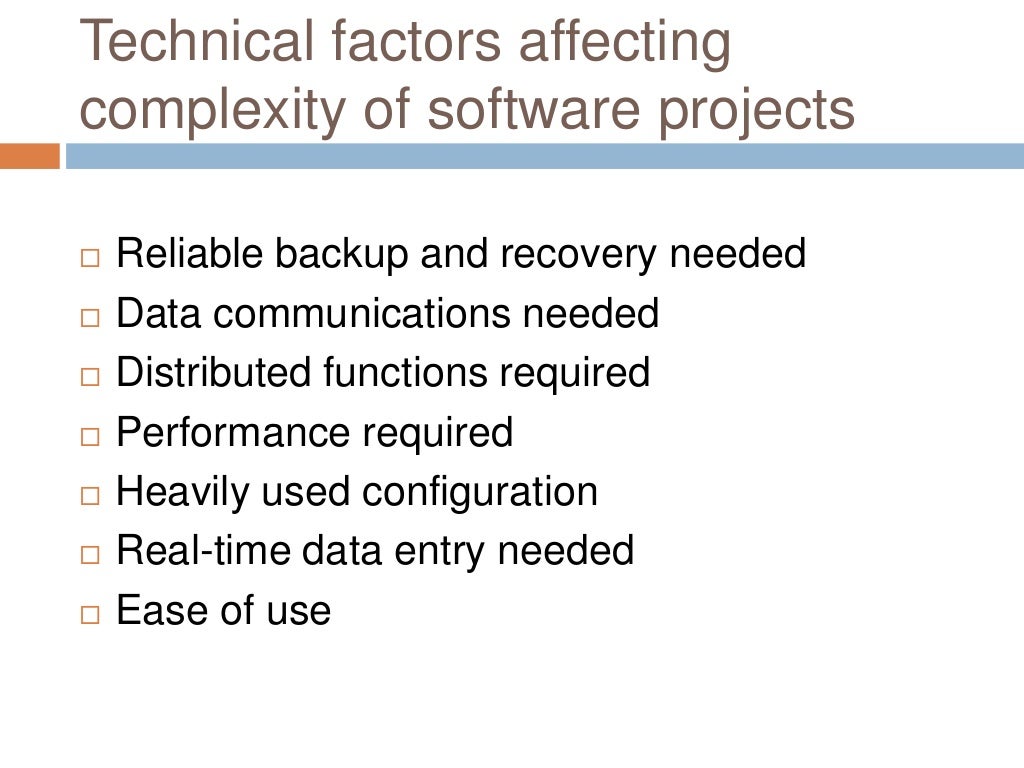 Technical factors affecting complexity of software projects

□ Reliable backup and recovery needed
□ Data communications needed
□ Distributed functions required
□ Performance required
□ Heavily used configuration
□ Real-time data entry needed
□ Ease of use